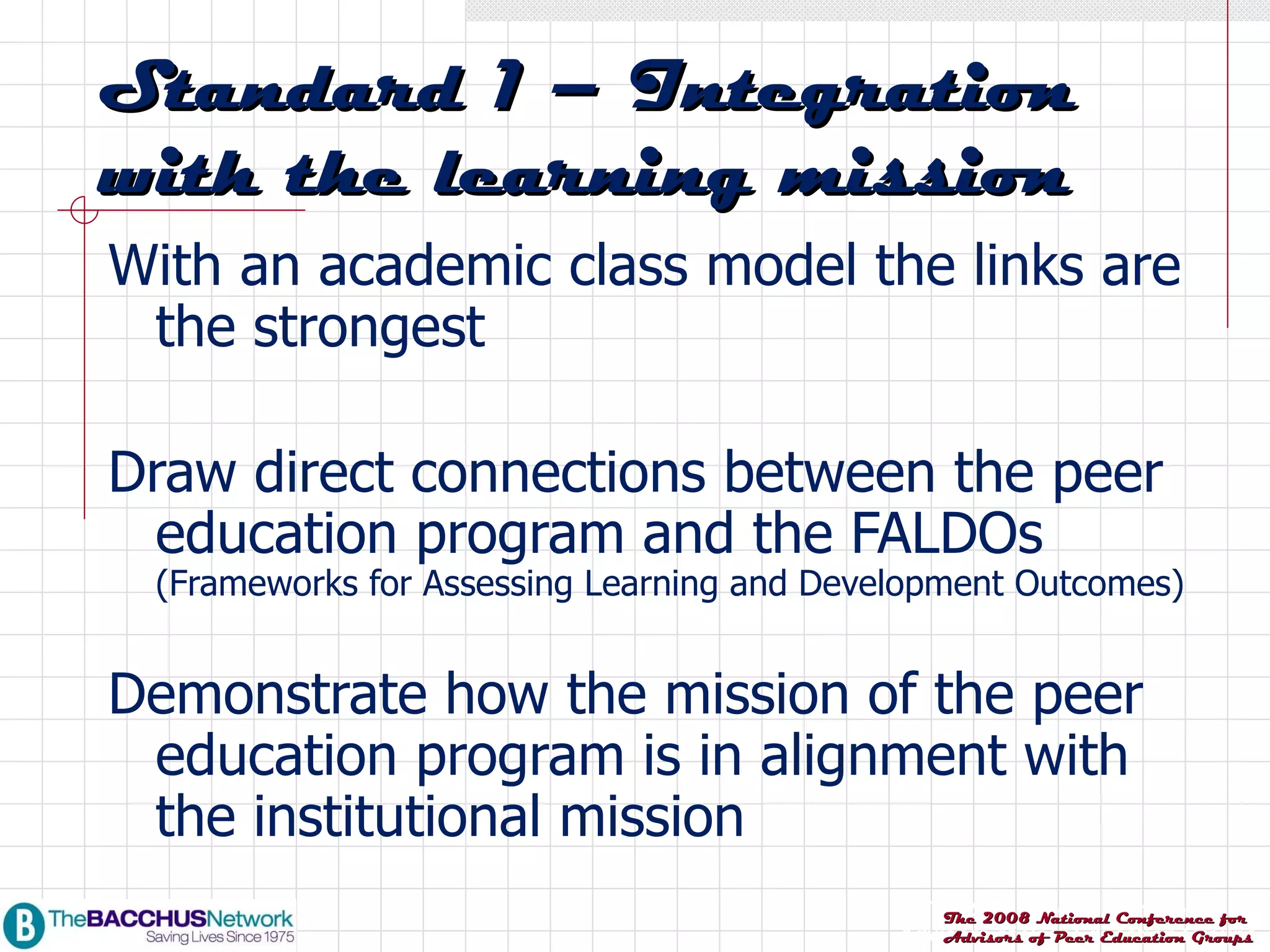 Standard 1 – Integration with the learning mission

With an academic class model the links are the strongest

Draw direct connections between the peer education program and the FALDOs (Frameworks for Assessing Learning and Development Outcomes)

Demonstrate how the mission of the peer education program is in alignment with the institutional mission

B TheBACCHUSNetwork Saving Lives Since 1975

The 2008 National Conference for Advisors of Peer Education Groups